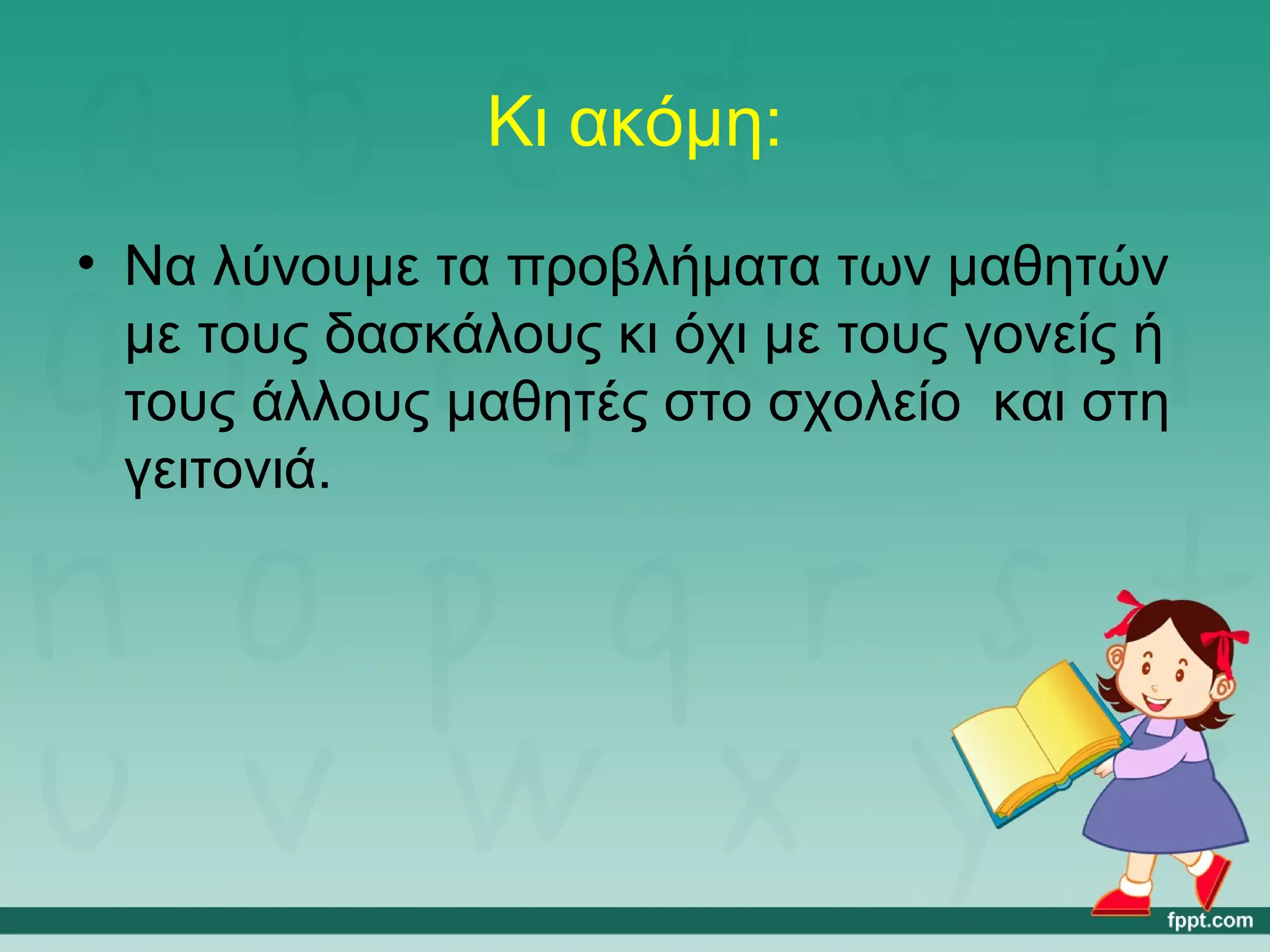 Κι ακόμη:

• Να λύνουμε τα προβλήματα των μαθητών με τους δασκάλους κι όχι με τους γονείς ή τους άλλους μαθητές στο σχολείο  και στη γειτονιά.

fppt.com